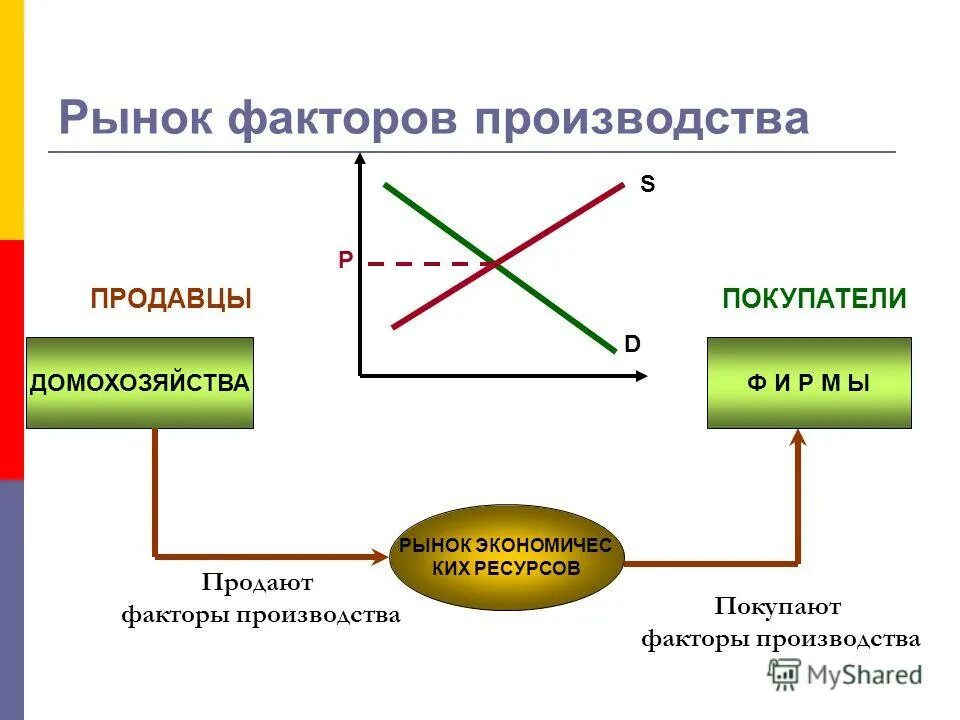 Рынок факторов производства

S

P

D

ПРОДАВЦЫ

ПОКУПАТЕЛИ

ДОМОХОЗЯЙСТВА

Ф И Р М Ы

РЫНОК ЭКОНОМИЧЕС КИХ РЕСУРСОВ

Продают факторы производства

Покупают факторы производства

MyShared